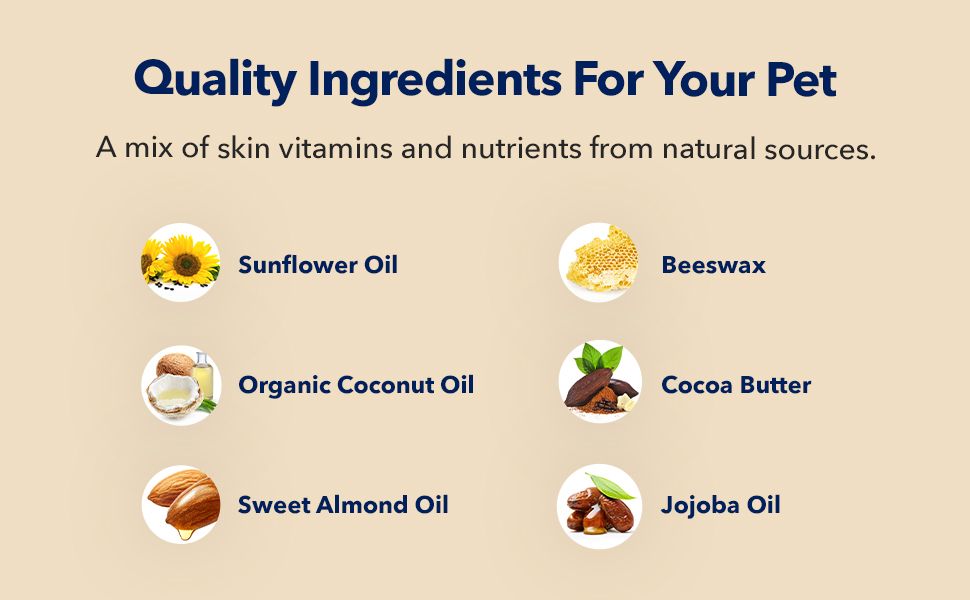 Quality Ingredients For Your Pet

A mix of skin vitamins and nutrients from natural sources.

Sunflower Oil

Organic Coconut Oil

Sweet Almond Oil

Beeswax

Cocoa Butter

Jojoba Oil